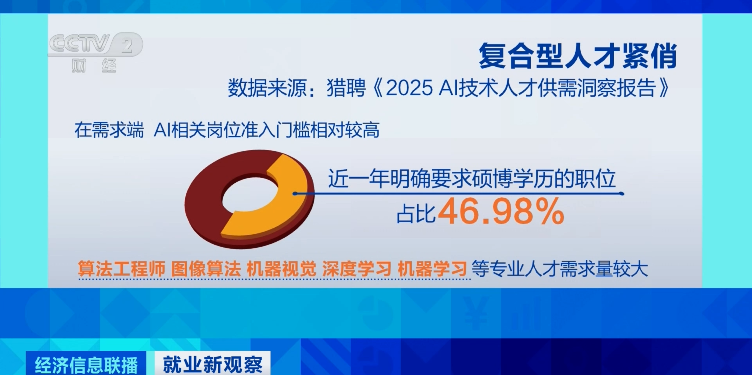 CCTV 2 财经

复合型人才紧俏

数据来源：猎聘《2025 AI技术人才供需洞察报告》

在需求端 AI相关岗位准入门槛相对较高

近一年明确要求硕博学历的职位

占比46.98%

算法工程师 图像算法 机器视觉 深度学习 机器学习 等专业人才需求量较大

经济信息联播 就业新观察